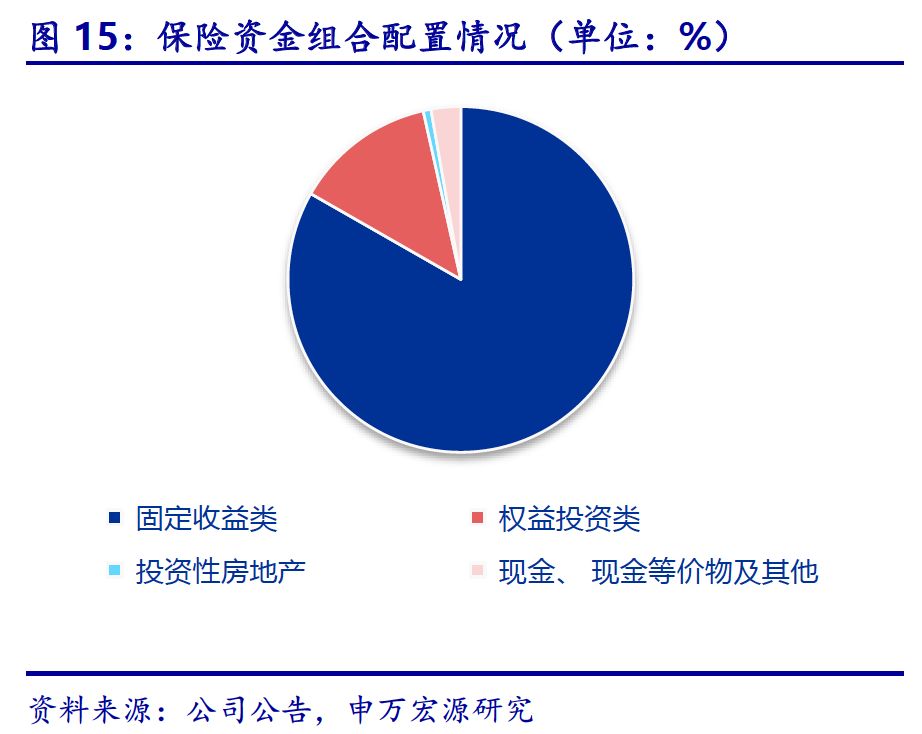 图 15：保险资金组合配置情况（单位：%）

固定收益类
权益投资类
投资性房地产
现金、现金等价物及其他

资料来源：公司公告，申万宏源研究